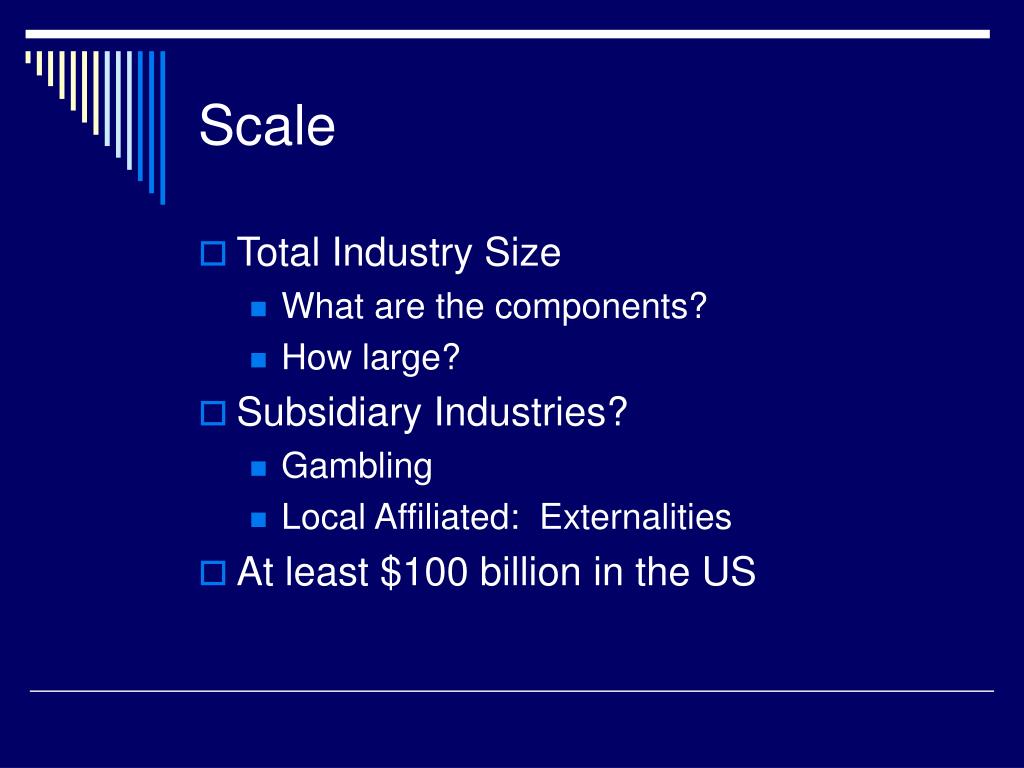 Scale

Total Industry Size
What are the components?
How large?
Subsidiary Industries?
Gambling
Local Affiliated: Externalities
At least \$100 billion in the US